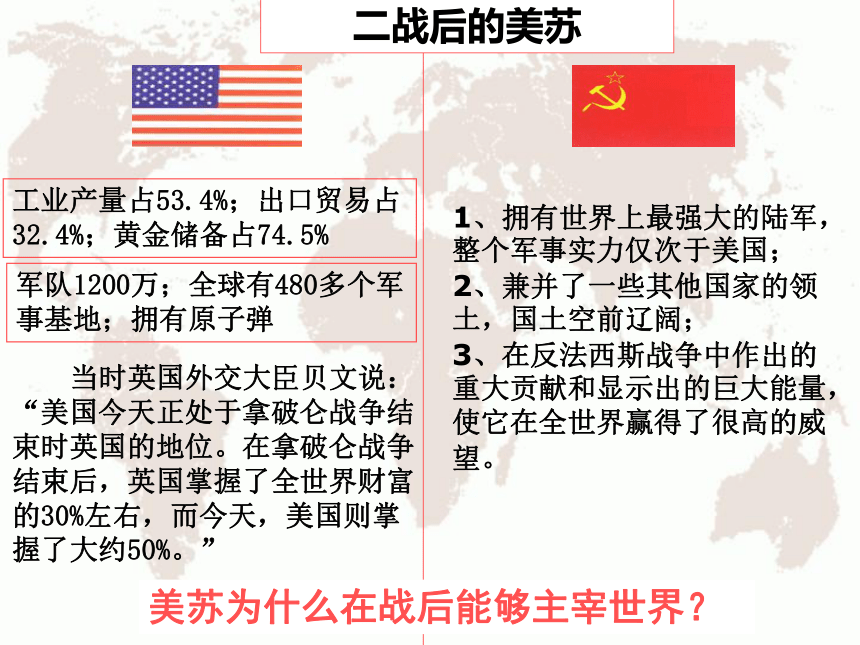 二战后的美苏

工业产量占53.4%；出口贸易占32.4%；黄金储备占74.5%

军队1200万；全球有480多个军事基地；拥有原子弹

当时英国外交大臣贝文说：“美国今天正处于拿破仑战争结束时英国的地位。在拿破仑战争结束后，英国掌握了全世界财富的30%左右，而今天，美国则掌握了大约50%。”

1、拥有世界上最强大的陆军，整个军事实力仅次于美国；
2、兼并了一些其他国家的领土，国土空前辽阔；
3、在反法西斯战争中作出的重大贡献和显示出的巨大能量，使它在全世界赢得了很高的威望。

美苏为什么在战后能够主宰世界？